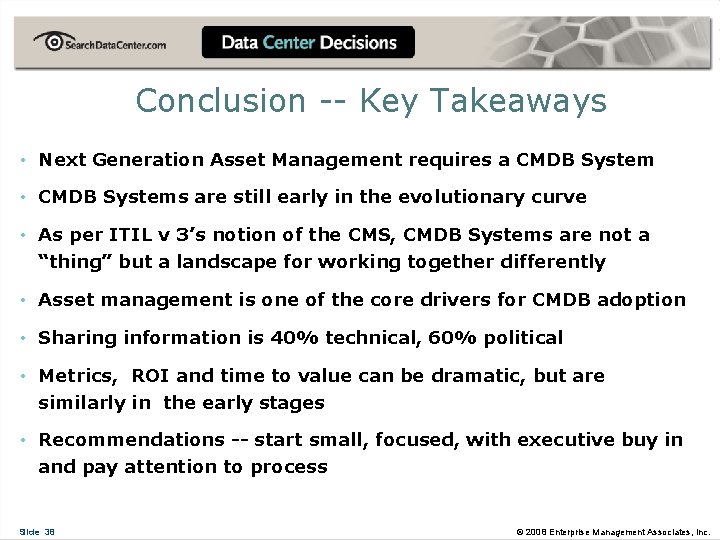 SearchDataCenter.com

Data Center Decisions

Conclusion -- Key Takeaways

• Next Generation Asset Management requires a CMDB System
• CMDB Systems are still early in the evolutionary curve
• As per ITIL v 3's notion of the CMS, CMDB Systems are not a "thing" but a landscape for working together differently
• Asset management is one of the core drivers for CMDB adoption
• Sharing information is 40% technical, 60% political
• Metrics, ROI and time to value can be dramatic, but are similarly in the early stages
• Recommendations -- start small, focused, with executive buy in and pay attention to process

Slide 38

© 2008 Enterprise Management Associates, Inc.